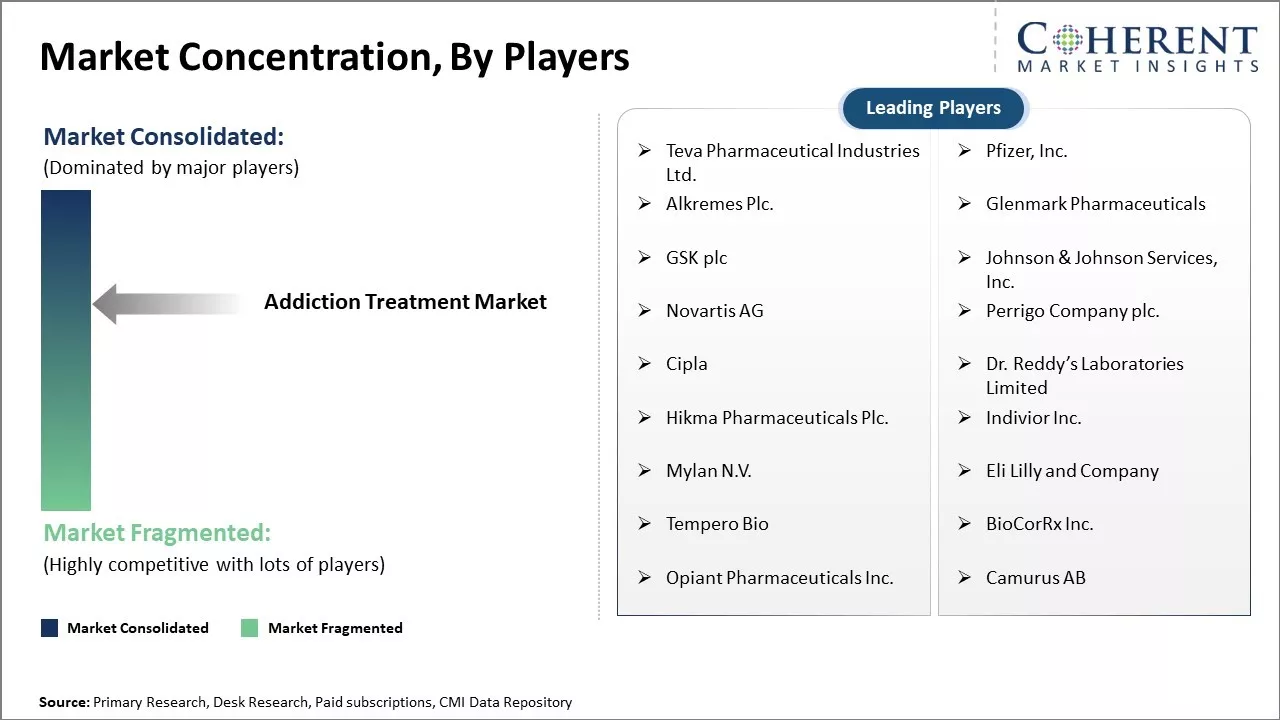 Market Concentration, By Players

COHERENT
MARKET INSIGHTS

Market Consolidated:
(Dominated by major players)

Addiction Treatment Market

Market Fragmented:
(Highly competitive with lots of players)

Market Consolidated Market Fragmented

Leading Players

➢ Teva Pharmaceutical Industries Ltd.
➢ Alkremes Plc.
➢ GSK plc
➢ Novartis AG
➢ Cipla
➢ Hikma Pharmaceuticals Plc.
➢ Mylan N.V.
➢ Tempero Bio
➢ Opiant Pharmaceuticals Inc.

➢ Pfizer, Inc.
➢ Glenmark Pharmaceuticals
➢ Johnson & Johnson Services, Inc.
➢ Perrigo Company plc.
➢ Dr. Reddy's Laboratories Limited
➢ Indivior Inc.
➢ Eli Lilly and Company
➢ BioCorRx Inc.
➢ Camurus AB

Source: Primary Research, Desk Research, Paid subscriptions, CMI Data Repository